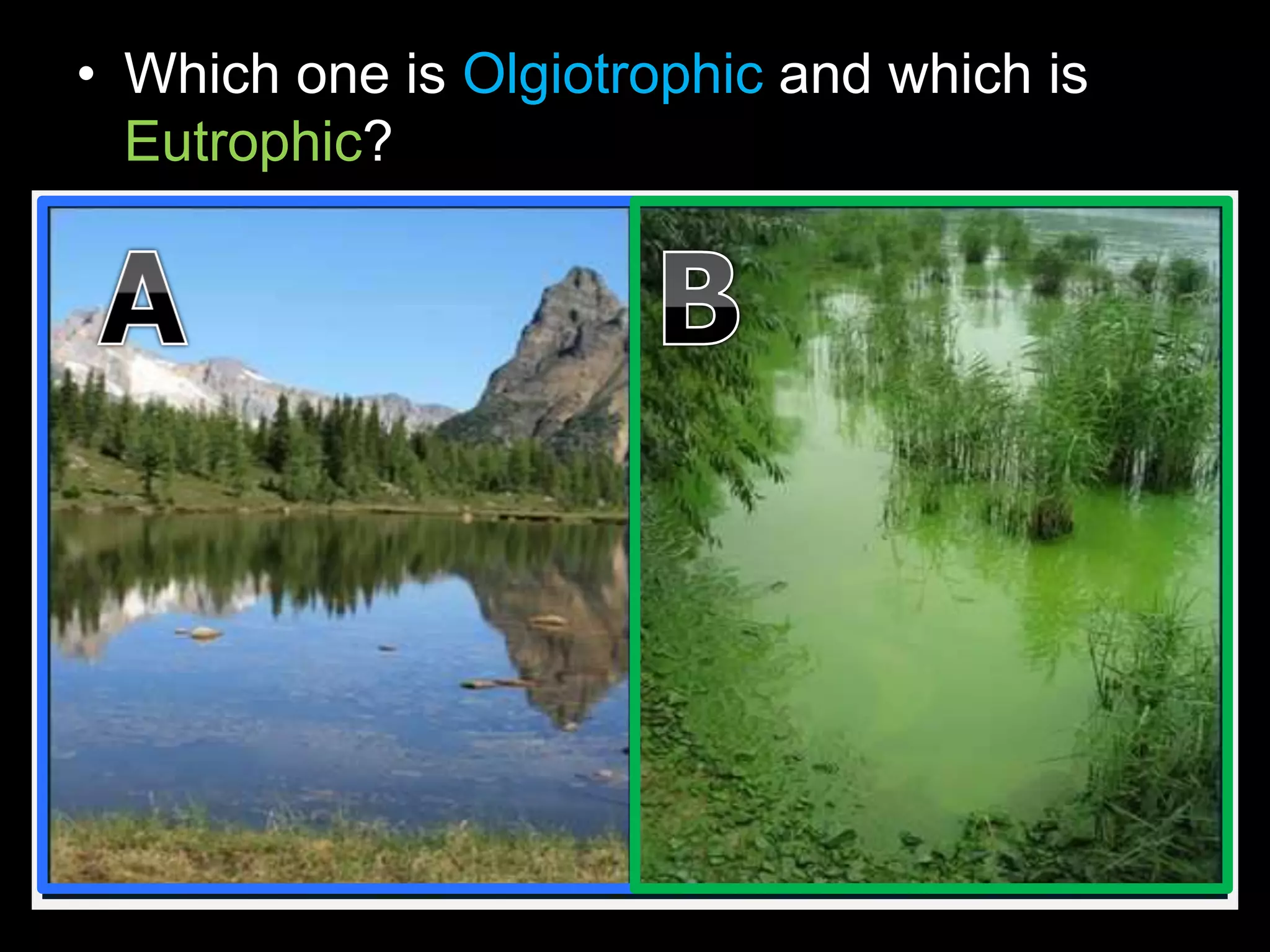 • Which one is Olgiotrophic and which is Eutrophic?

A

B